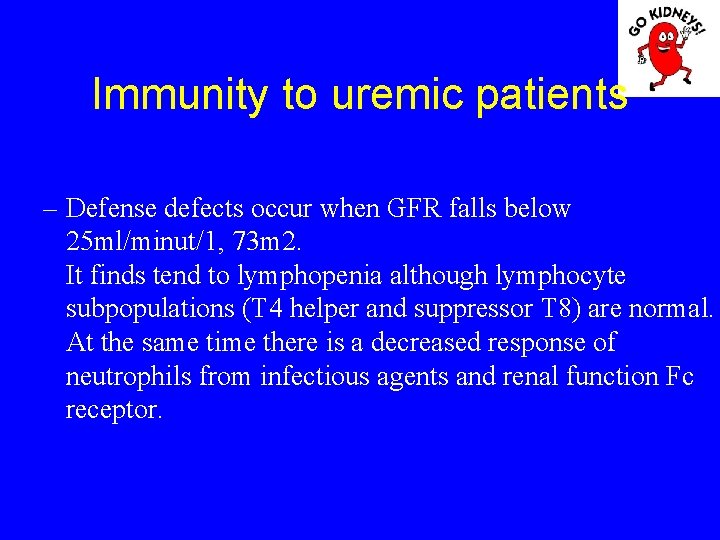 GO KIDNEYS!

Immunity to uremic patients

– Defense defects occur when GFR falls below 25ml/minut/1, 73m2.
It finds tend to lymphopenia although lymphocyte subpopulations (T4 helper and suppressor T8) are normal.
At the same time there is a decreased response of neutrophils from infectious agents and renal function Fc receptor.